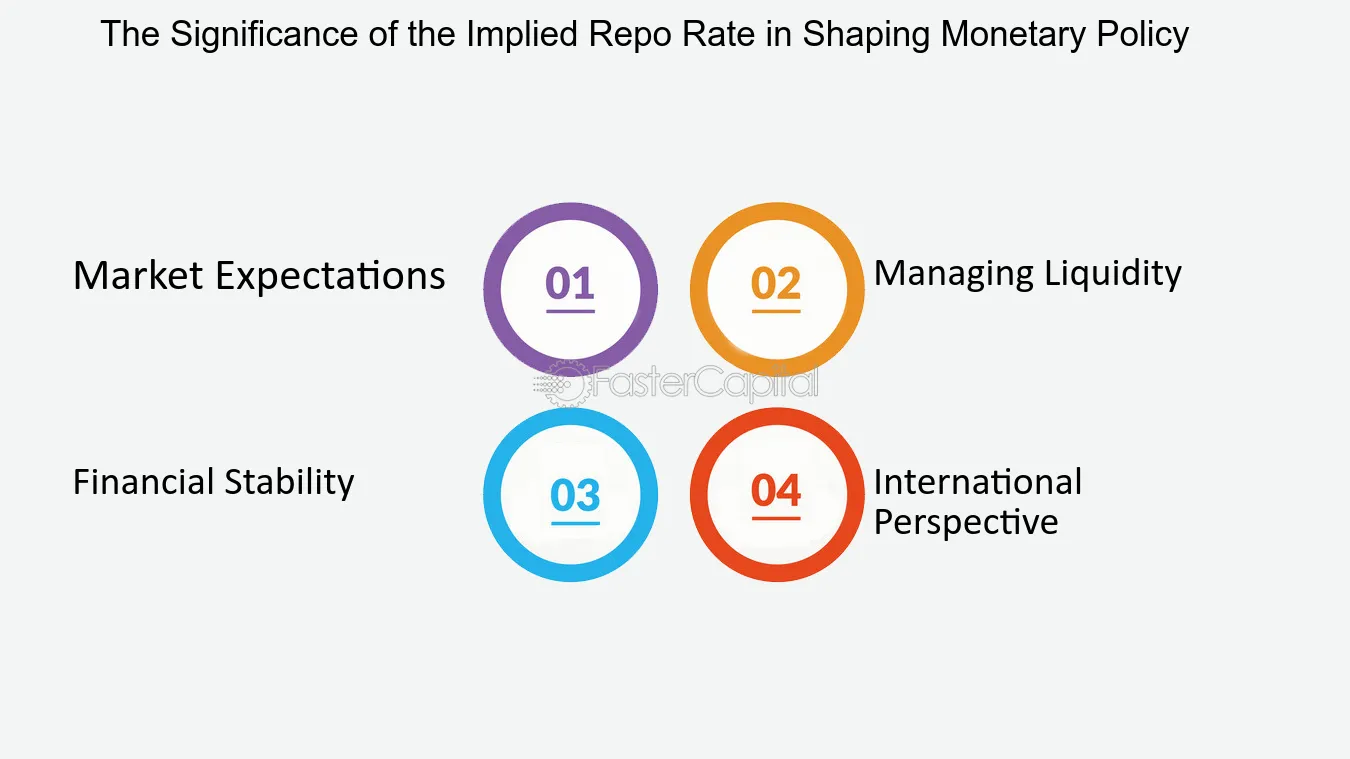 The Significance of the Implied Repo Rate in Shaping Monetary Policy

Market Expectations

01

02

Managing Liquidity

FasterCapital

Financial Stability

03

04

International Perspective